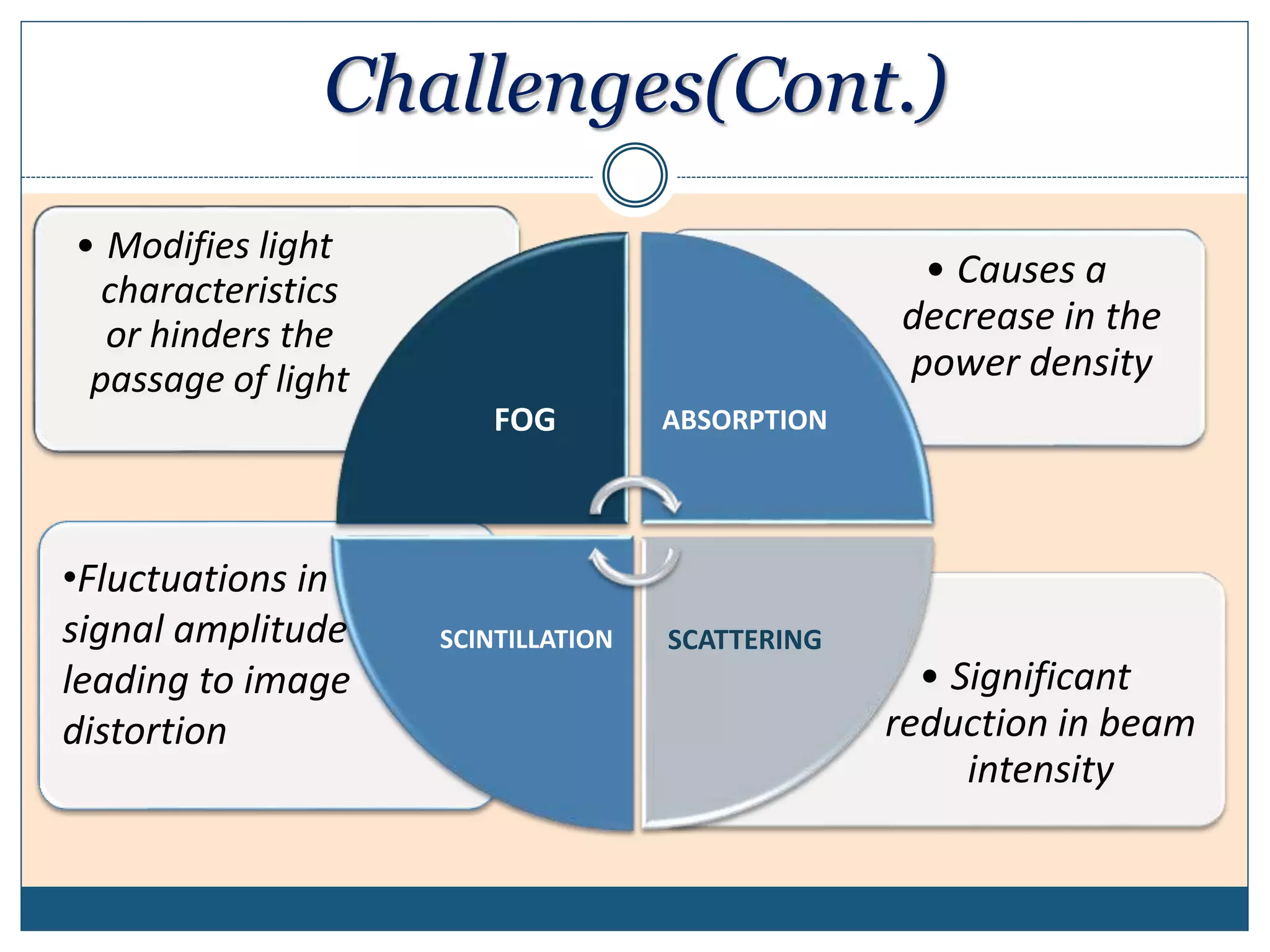 Challenges(Cont.)

• Modifies light characteristics or hinders the passage of light

FOG

ABSORPTION

• Causes a decrease in the power density

•Fluctuations in signal amplitude leading to image distortion

SCINTILLATION

SCATTERING

• Significant reduction in beam intensity